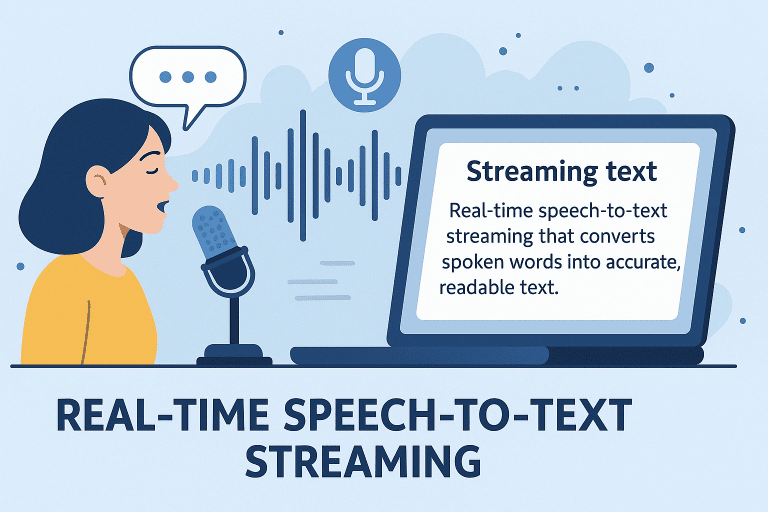 Streaming text

Real-time speech-to-text streaming that converts spoken words into accurate, readable text.

REAL-TIME SPEECH-TO-TEXT STREAMING